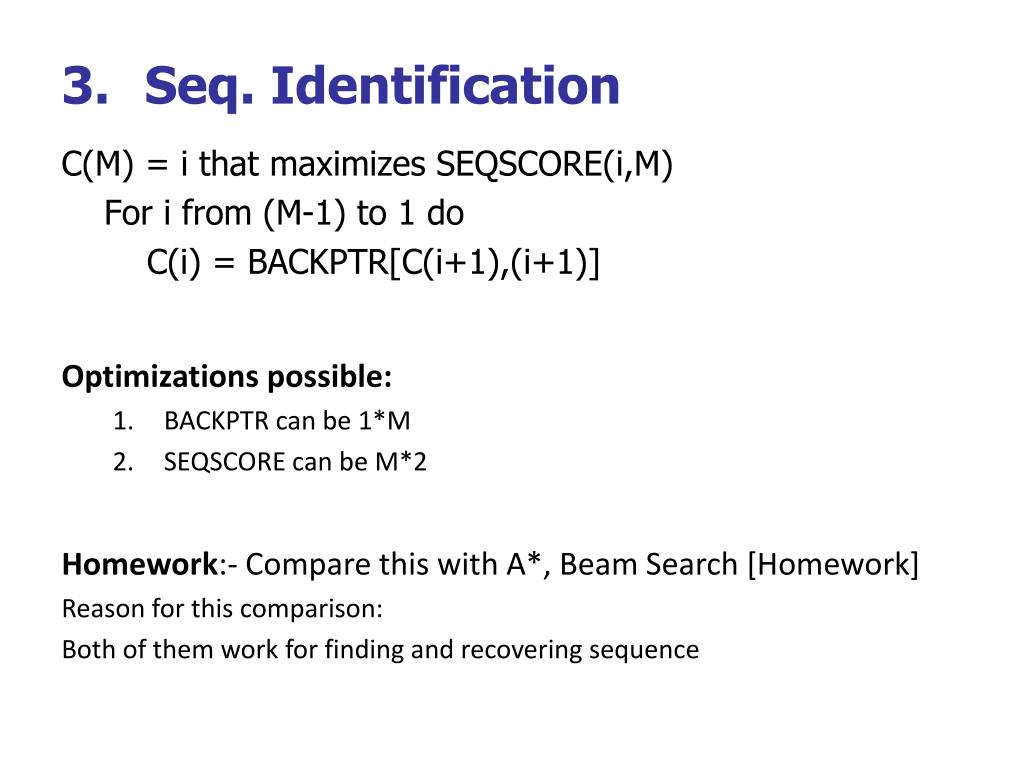 3. Seq. Identification

C(M) = i that maximizes SEQSCORE(i,M)
For i from (M-1) to 1 do
C(i) = BACKPTR[C(i+1),(i+1)]

Optimizations possible:
1. BACKPTR can be 1*M
2. SEQSCORE can be M*2

Homework:- Compare this with A*, Beam Search [Homework]
Reason for this comparison:
Both of them work for finding and recovering sequence